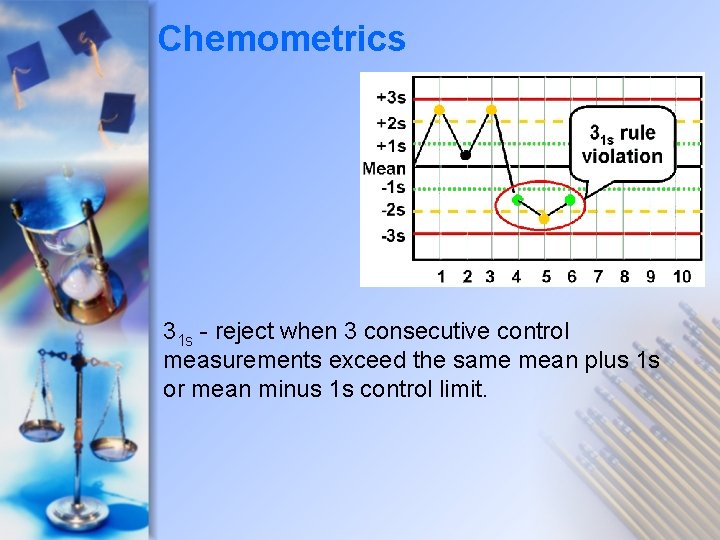 Chemometrics

+3s
+2s
+1s
Mean
-1s
-2s
-3s

$3_{1s}$ rule violation

1 2 3 4 5 6 7 8 9 10

$3_{1s}$ - reject when 3 consecutive control measurements exceed the same mean plus 1s or mean minus 1s control limit.